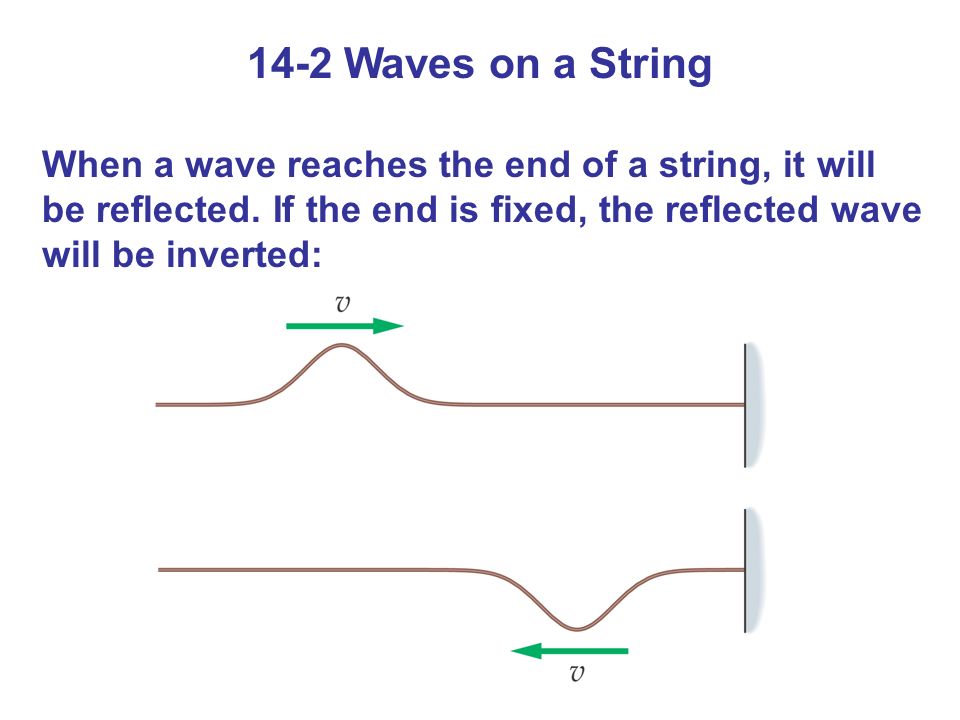 14-2 Waves on a String

When a wave reaches the end of a string, it will be reflected. If the end is fixed, the reflected wave will be inverted:

$v$

$v$